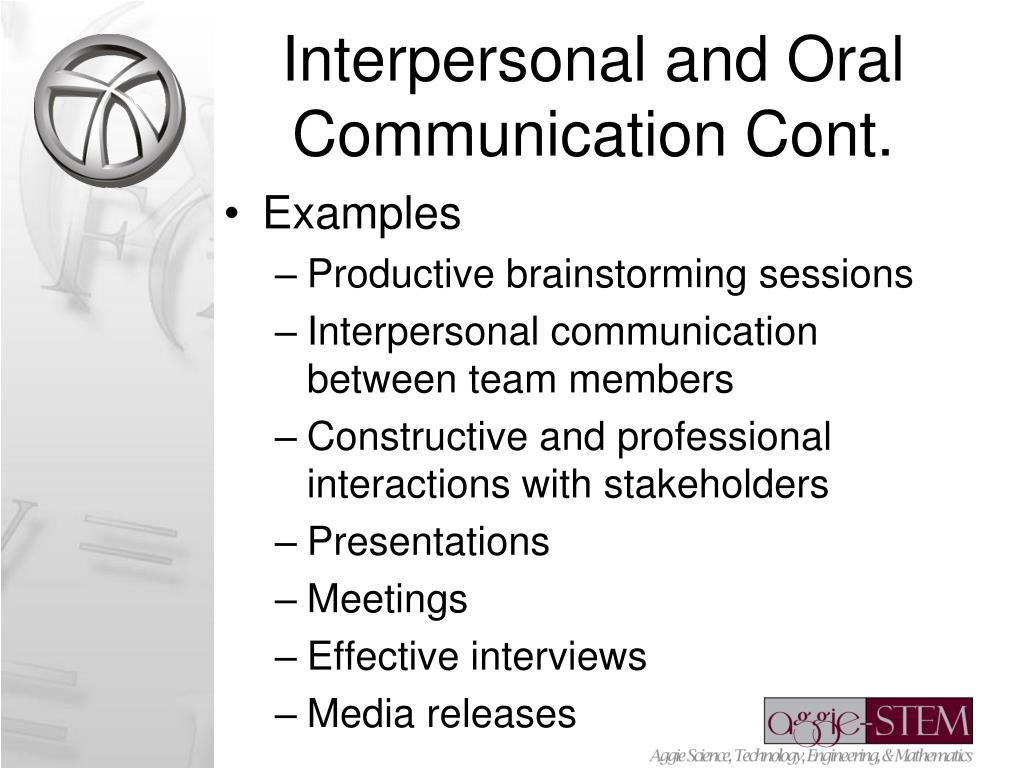 Interpersonal and Oral Communication Cont.

• Examples
– Productive brainstorming sessions
– Interpersonal communication between team members
– Constructive and professional interactions with stakeholders
– Presentations
– Meetings
– Effective interviews
– Media releases

aggie-STEM
Aggie Science, Technology, Engineering, & Mathematics